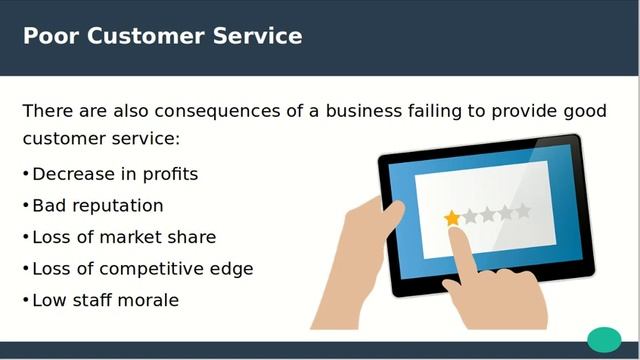 Poor Customer Service

There are also consequences of a business failing to provide good customer service:

• Decrease in profits
• Bad reputation
• Loss of market share
• Loss of competitive edge
• Low staff morale